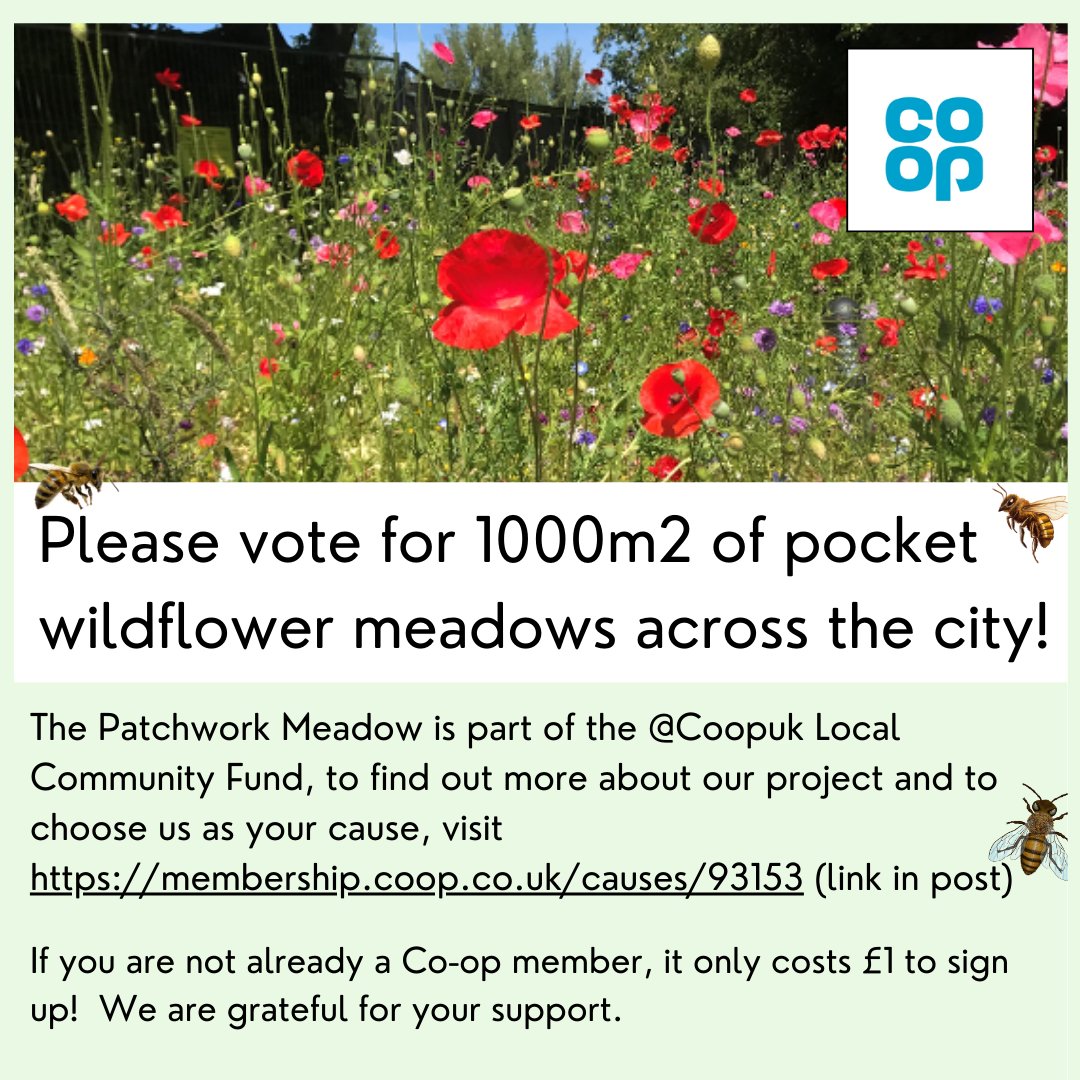 co
op

Please vote for 1000m2 of pocket wildflower meadows across the city!

The Patchwork Meadow is part of the @Coopuk Local Community Fund, to find out more about our project and to choose us as your cause, visit https://membership.coop.co.uk/causes/93153 (link in post)

If you are not already a Co-op member, it only costs £1 to sign up! We are grateful for your support.